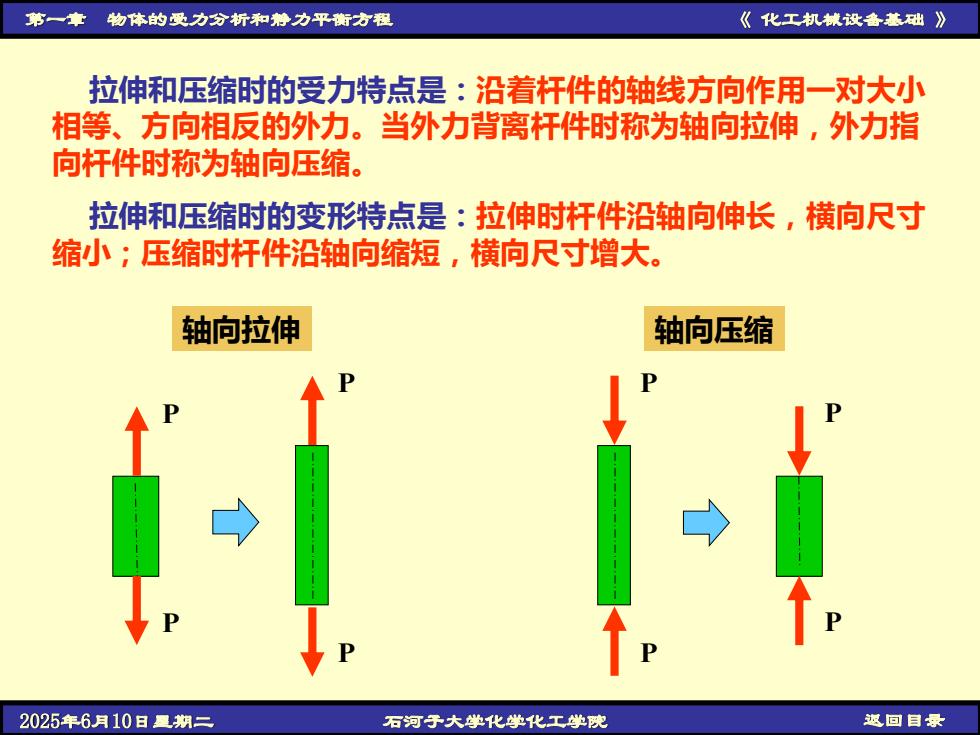 第一章 物体的受力分析和静力平衡方程

《 化工机械设备基础 》

拉伸和压缩时的受力特点是：沿着杆件的轴线方向作用一对大小相等、方向相反的外力。当外力背离杆件时称为轴向拉伸，外力指向杆件时称为轴向压缩。

拉伸和压缩时的变形特点是：拉伸时杆件沿轴向伸长，横向尺寸缩小；压缩时杆件沿轴向缩短，横向尺寸增大。

轴向拉伸

P

P

P

P

轴向压缩

P

P

P

P

2025年6月10日星期二

石河子大学化学化工学院

返回目录